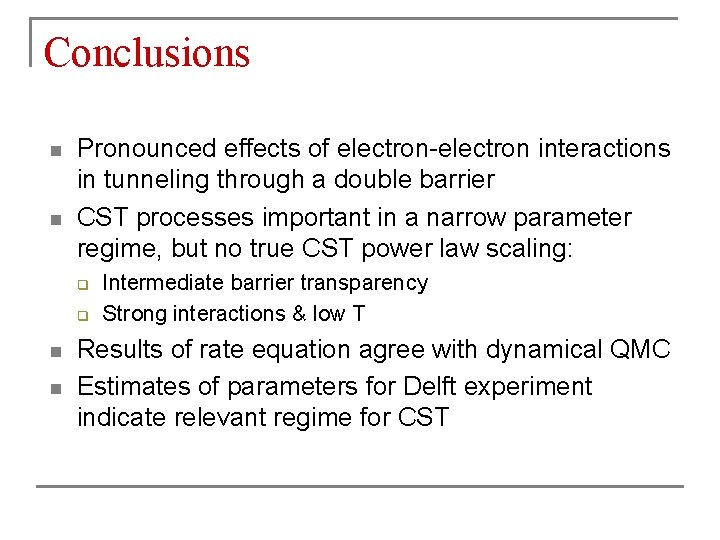 Conclusions

- Pronounced effects of electron-electron interactions in tunneling through a double barrier
- CST processes important in a narrow parameter regime, but no true CST power law scaling:
  - Intermediate barrier transparency
  - Strong interactions & low T
- Results of rate equation agree with dynamical QMC
- Estimates of parameters for Delft experiment indicate relevant regime for CST